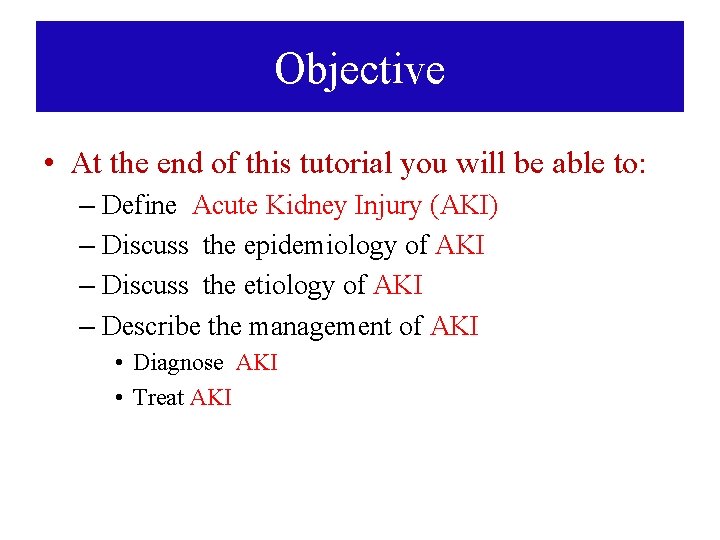 Objective

• At the end of this tutorial you will be able to:
– Define Acute Kidney Injury (AKI)
– Discuss the epidemiology of AKI
– Discuss the etiology of AKI
– Describe the management of AKI
• Diagnose AKI
• Treat AKI